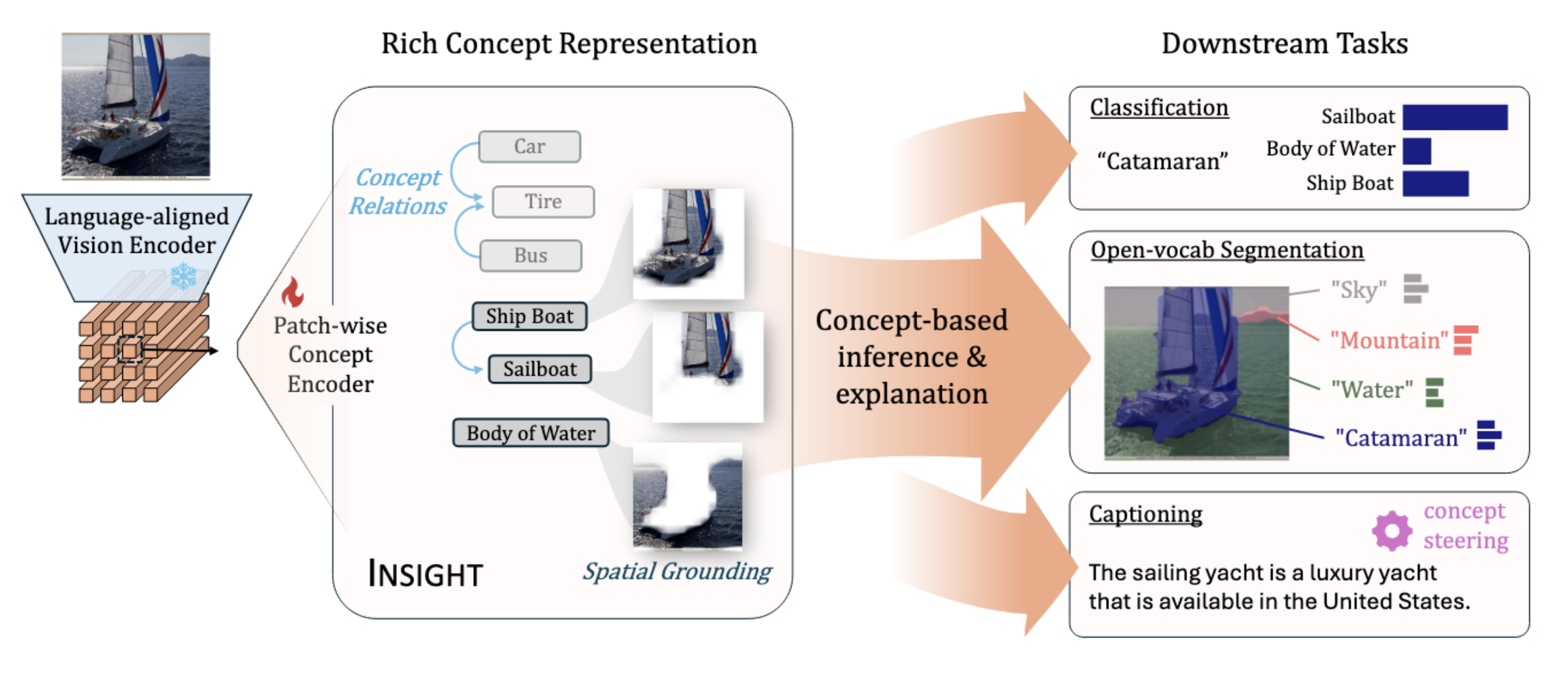 Language-aligned Vision Encoder

Patch-wise Concept Encoder

Rich Concept Representation

Concept Relations

Car

Tire

Bus

Ship Boat

Sailboat

Body of Water

INSIGHT

Spatial Grounding

Concept-based inference & explanation

Downstream Tasks

Classification

“Catamaran”

Sailboat

Body of Water

Ship Boat

Open-vocab Segmentation

"Sky"

"Mountain"

"Water"

"Catamaran"

Captioning

concept steering

The sailing yacht is a luxury yacht that is available in the United States.